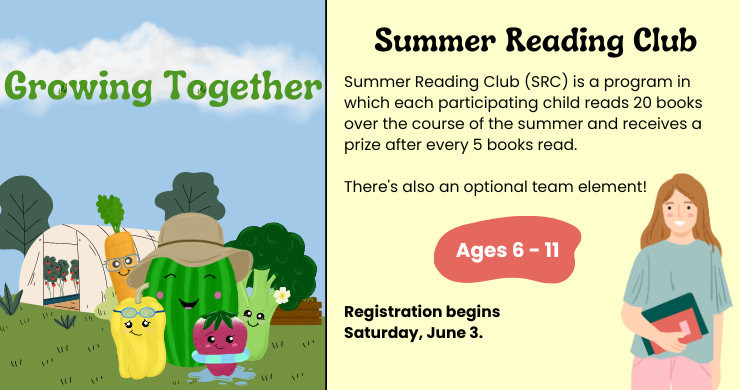 Growing Together

Summer Reading Club

Summer Reading Club (SRC) is a program in which each participating child reads 20 books over the course of the summer and receives a prize after every 5 books read.

There's also an optional team element!

Ages 6 - 11

Registration begins Saturday, June 3.